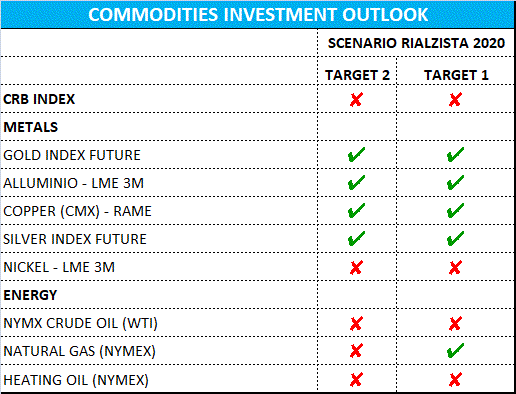 COMMODITIES INVESTMENT OUTLOOK

| | SCENARIO RIALZISTA 2020 | |
|---|---|---|
| | TARGET 2 | TARGET 1 |
| CRB INDEX | ✗ | ✗ |
| METALS | | |
| GOLD INDEX FUTURE | ✓ | ✓ |
| ALLUMINIO - LME 3M | ✓ | ✓ |
| COPPER (CMX) - RAME | ✓ | ✓ |
| SILVER INDEX FUTURE | ✓ | ✓ |
| NICKEL - LME 3M | ✗ | ✗ |
| ENERGY | | |
| NYMX CRUDE OIL (WTI) | ✗ | ✗ |
| NATURAL GAS (NYMEX) | ✗ | ✓ |
| HEATING OIL (NYMEX) | ✗ | ✗ |